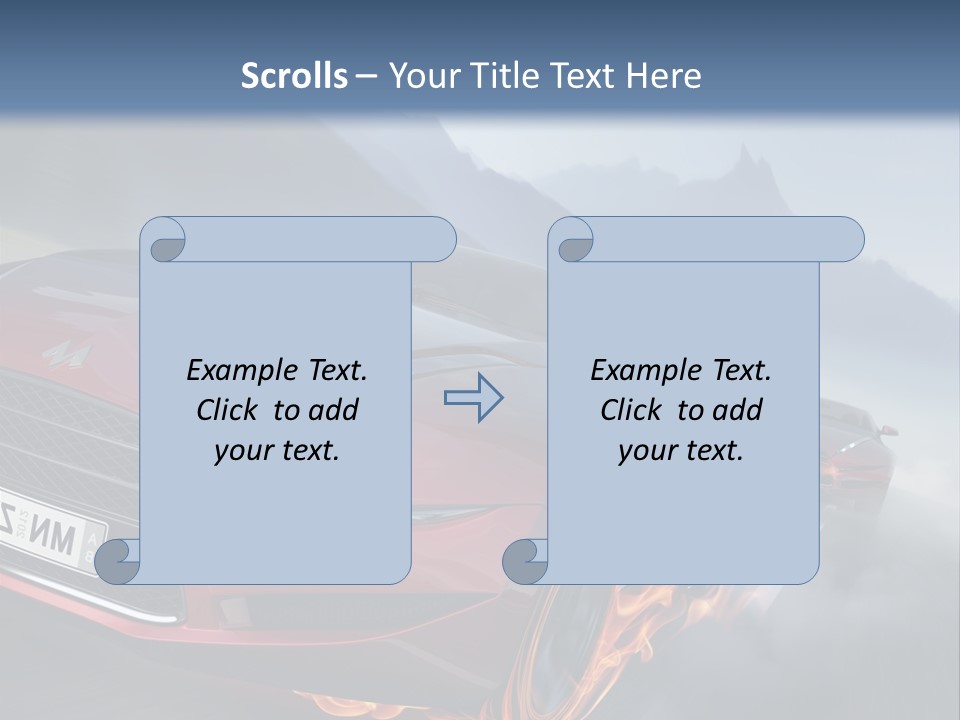 Scrolls – Your Title Text Here

Example Text. Click to add your text.

Example Text. Click to add your text.